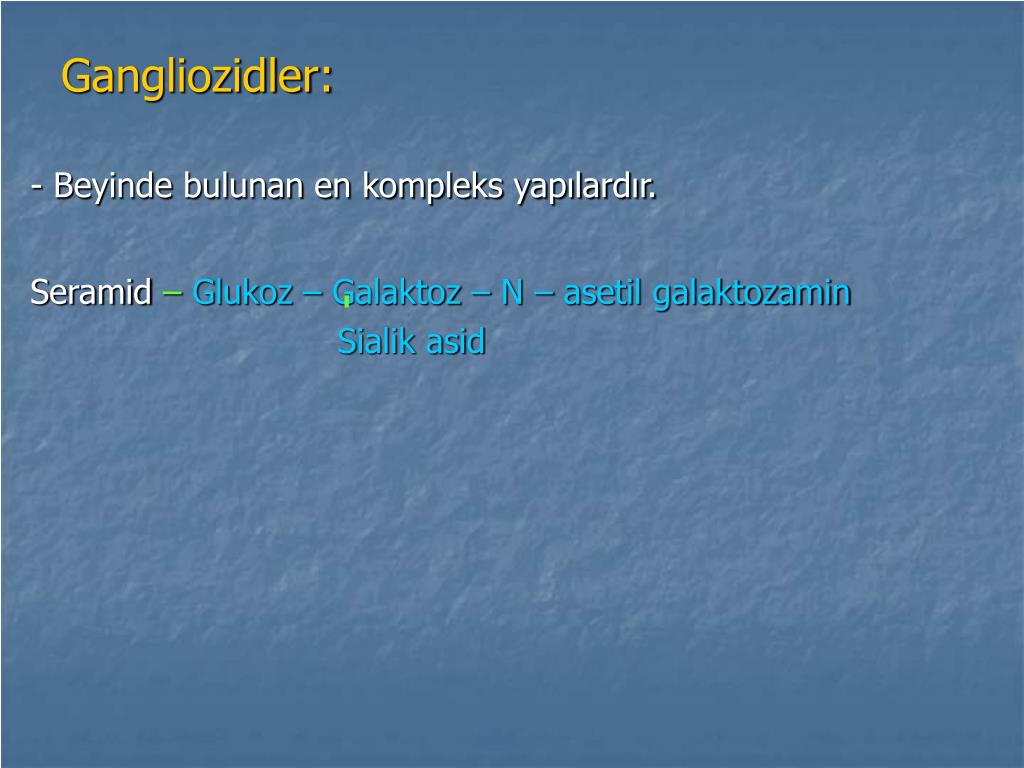 Gangliozidler:

- Beyinde bulunan en kompleks yapılardır.

Seramid – Glukoz – Galaktoz – N – asetil galaktozamin
Sialik asid